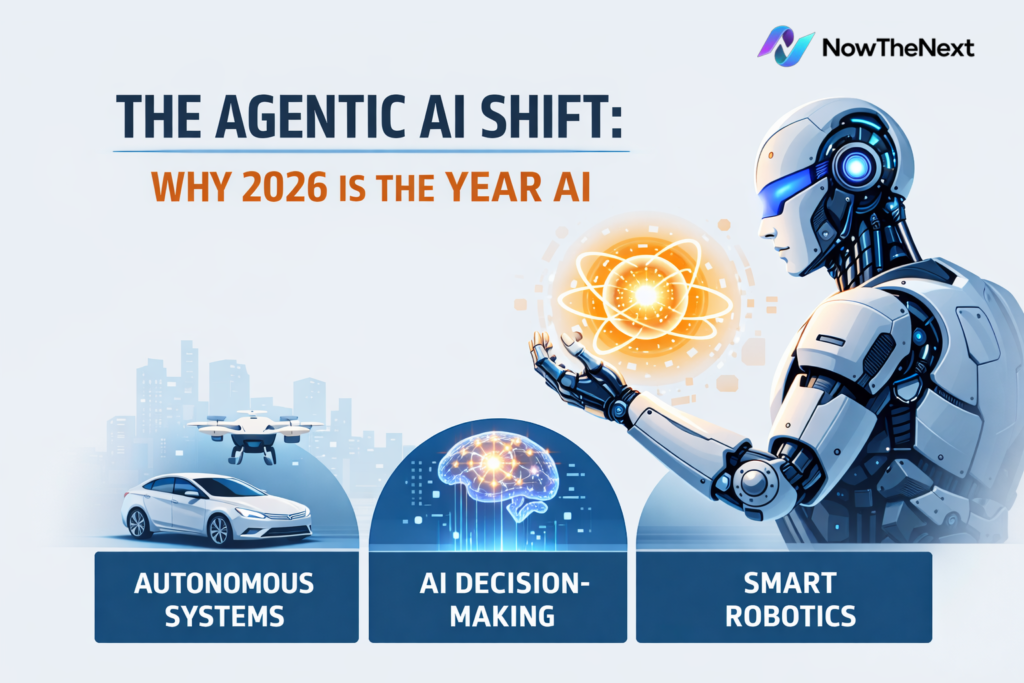 NowTheNext

THE AGENTIC AI SHIFT:

WHY 2026 IS THE YEAR AI

AUTONOMOUS SYSTEMS

AI DECISION-MAKING

SMART ROBOTICS